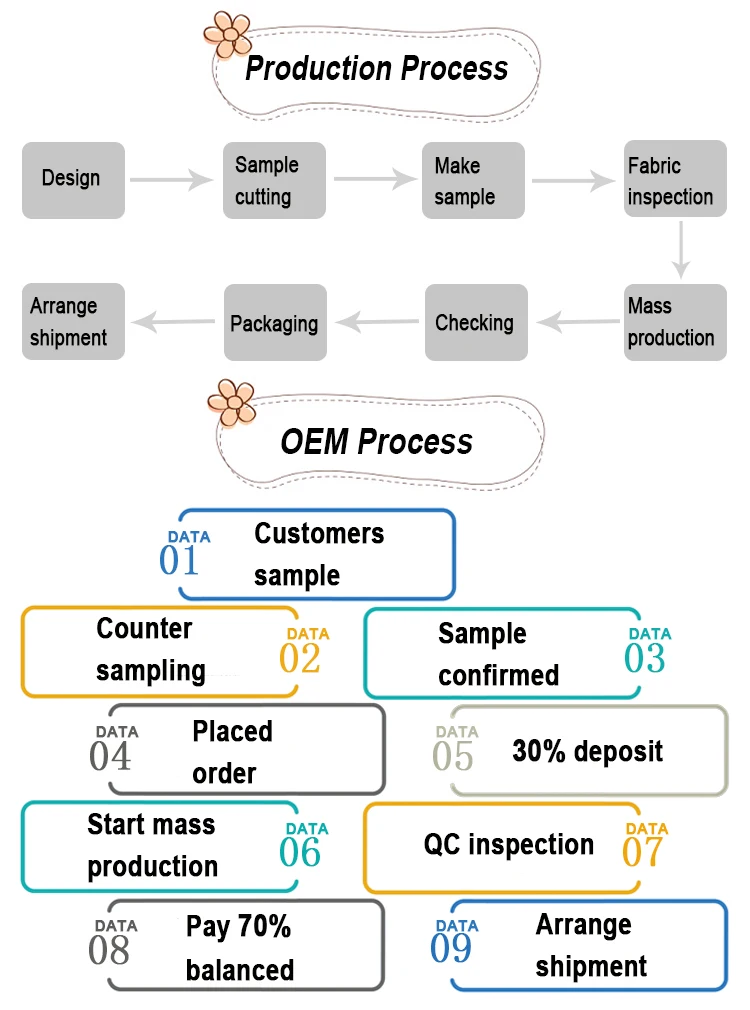 Production Process

Design

Sample cutting

Make sample

Fabric inspection

Mass production

Checking

Packaging

Arrange shipment

OEM Process

DATA 01 Customers sample

Counter sampling DATA 02

Sample confirmed DATA 03

DATA 04 Placed order

DATA 05 30% deposit

Start mass production DATA 06

QC inspection DATA 07

DATA 08 Pay 70% balanced

DATA 09 Arrange shipment